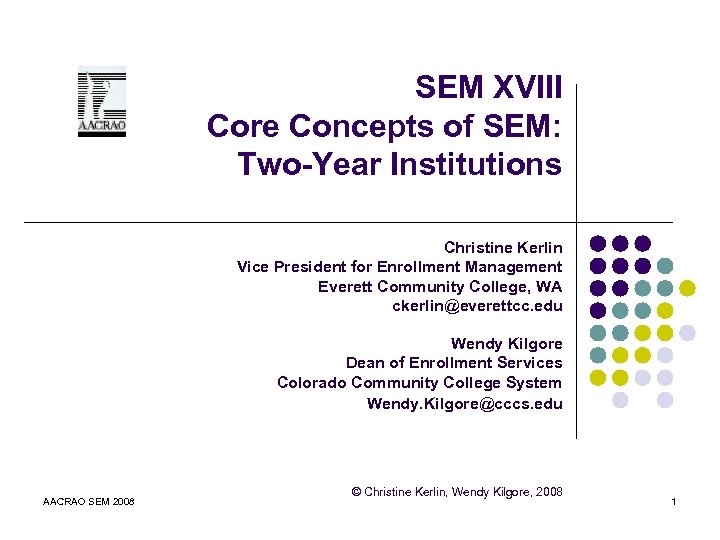 AACRAO

SEM XVIII
Core Concepts of SEM: Two-Year Institutions

Christine Kerlin
Vice President for Enrollment Management
Everett Community College, WA
ckerlin@everettcc.edu

Wendy Kilgore
Dean of Enrollment Services
Colorado Community College System
Wendy.Kilgore@cccs.edu

© Christine Kerlin, Wendy Kilgore, 2008

AACRAO SEM 2008

1